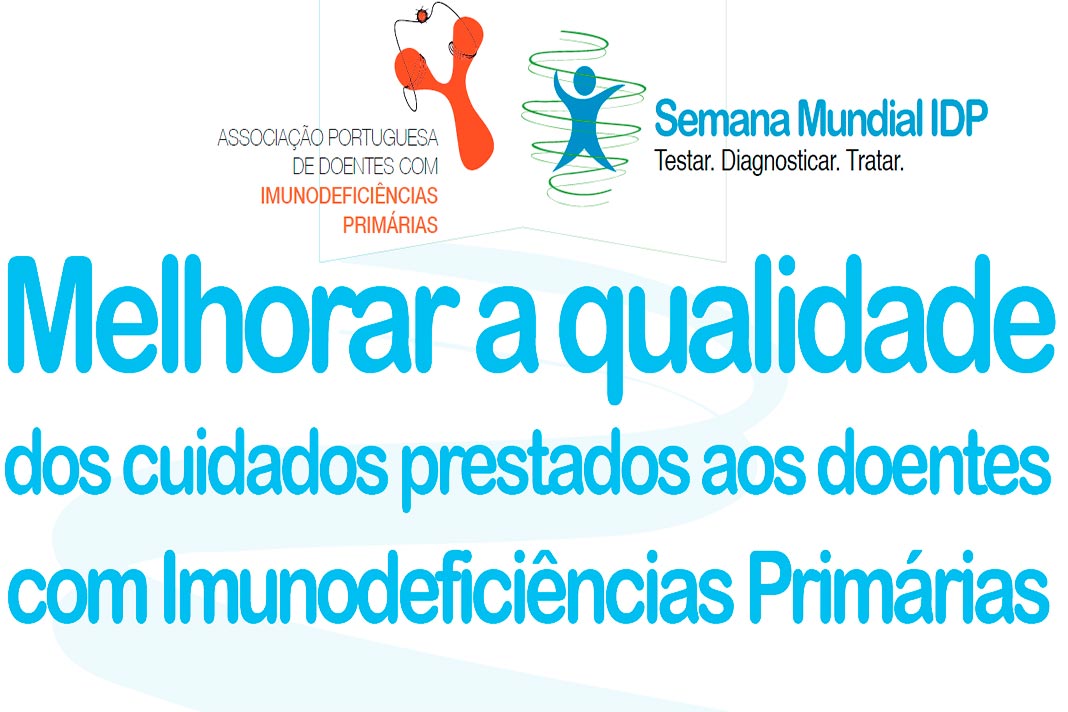 ASSOCIAÇÃO PORTUGUESA
DE DOENTES COM
IMUNODEFICIÊNCIAS
PRIMÁRIAS

Semana Mundial IDP
Testar. Diagnosticar. Tratar.

Melhorar a qualidade
dos cuidados prestados aos doentes
com Imunodeficiências Primárias